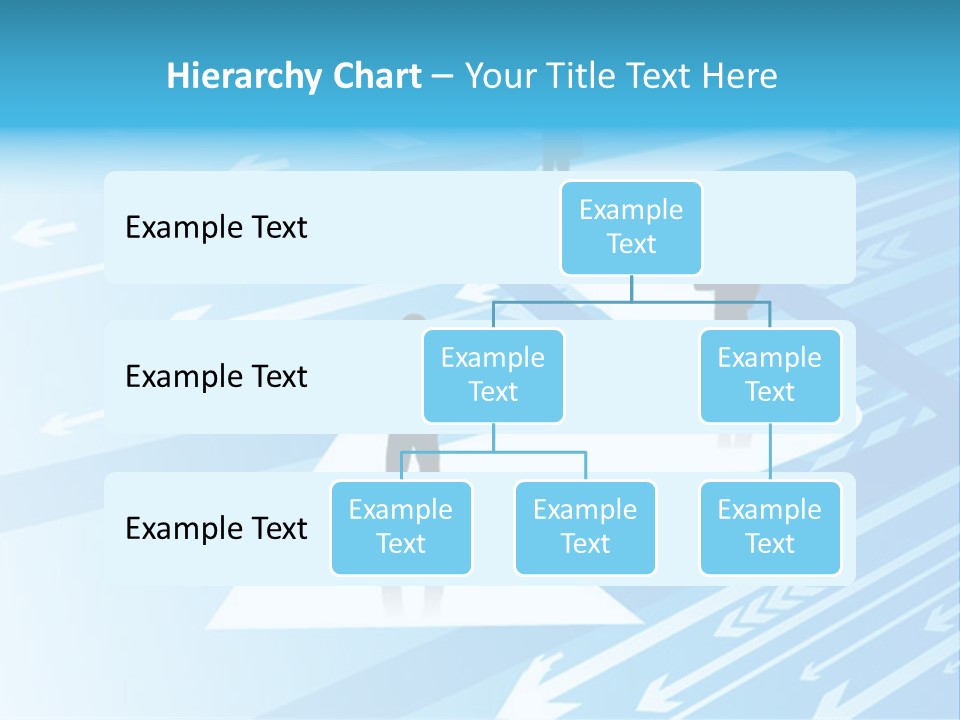 Hierarchy Chart – Your Title Text Here

Example Text

Example Text

Example Text

Example Text

Example Text

Example Text

Example Text

Example Text

Example Text